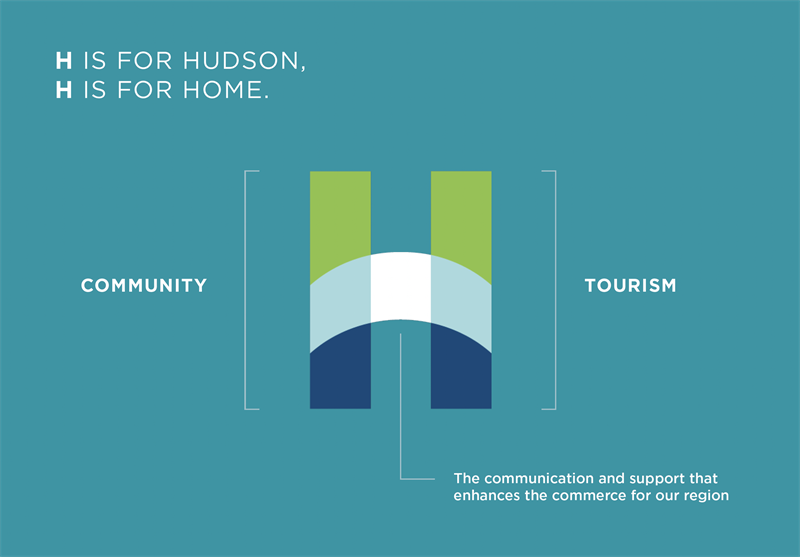 H IS FOR HUDSON,
H IS FOR HOME.

COMMUNITY

TOURISM

The communication and support that enhances the commerce for our region